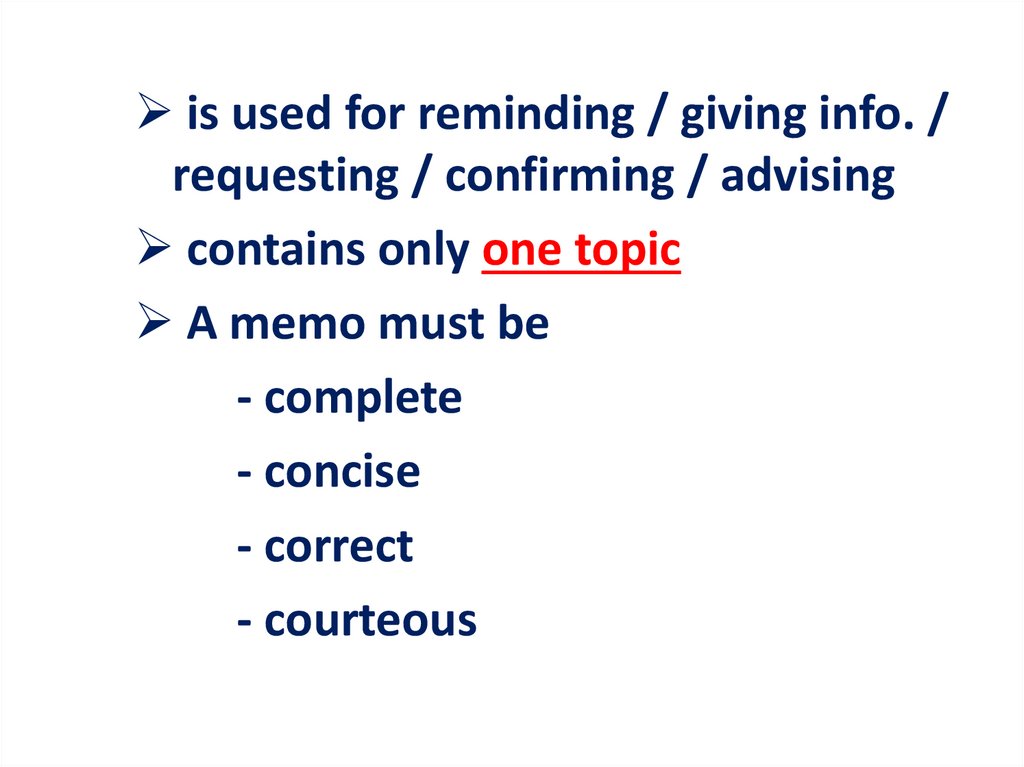 ➢ is used for reminding / giving info. / requesting / confirming / advising

➢ contains only one topic

➢ A memo must be

- complete

- concise

- correct

- courteous